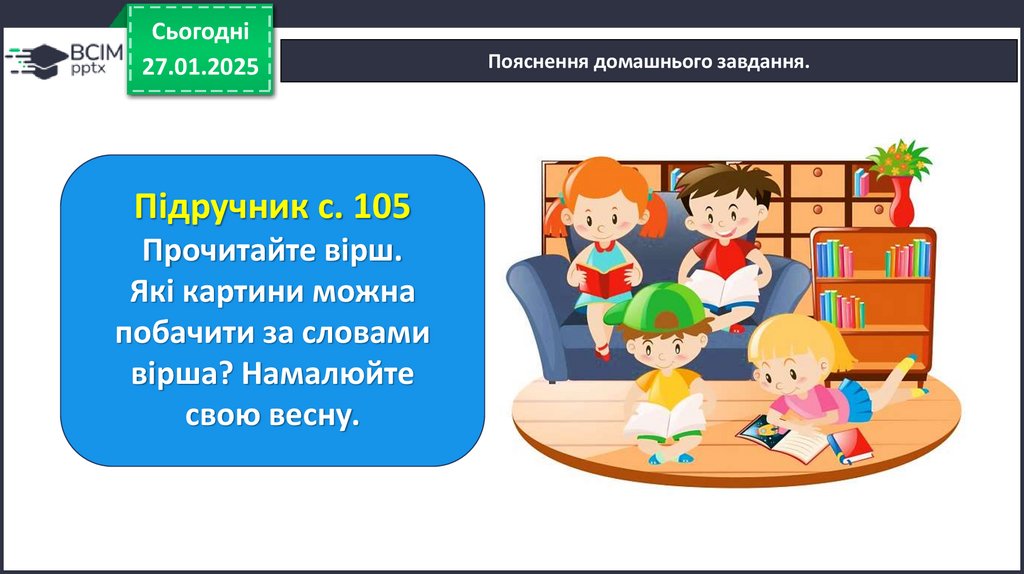 ВСІМ pptx

Сьогодні
27.01.2025

Пояснення домашнього завдання.

Підручник с. 105
Прочитайте вірш.
Які картини можна побачити за словами вірша? Намалюйте свою весну.